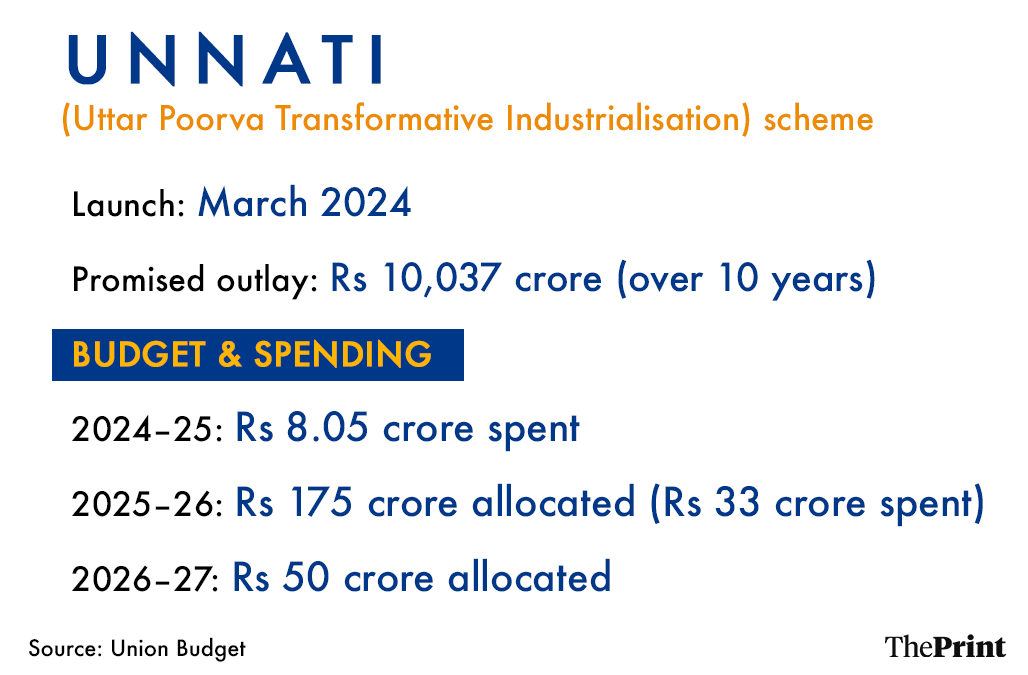 UNNATI
(Uttar Poorva Transformative Industrialisation) scheme

Launch: March 2024

Promised outlay: Rs 10,037 crore (over 10 years)

BUDGET & SPENDING

2024-25: Rs 8.05 crore spent

2025-26: Rs 175 crore allocated (Rs 33 crore spent)

2026-27: Rs 50 crore allocated

Source: Union Budget

ThePrint